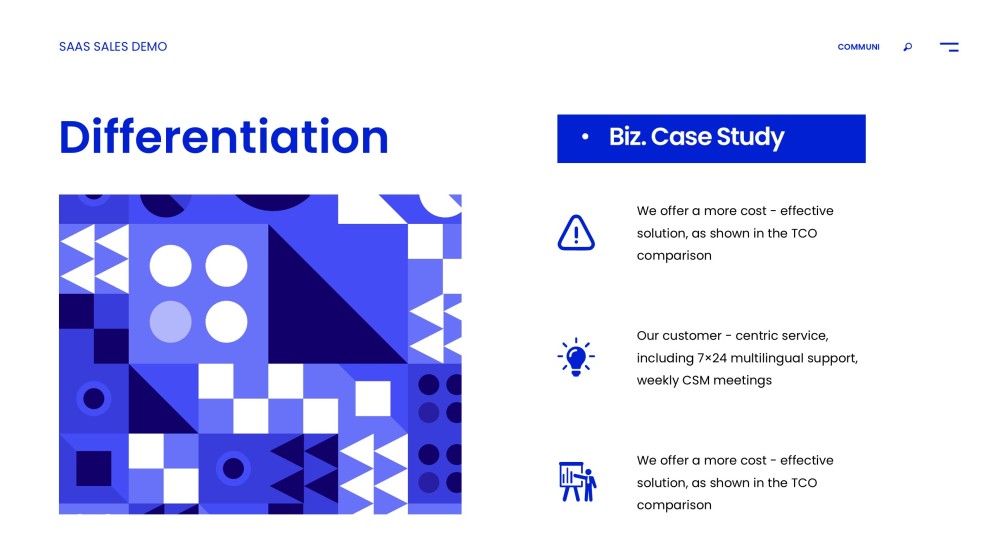 SAAS SALES DEMO

COMMUNI

Differentiation

• Biz. Case Study

We offer a more cost - effective solution, as shown in the TCO comparison

Our customer - centric service, including 7×24 multilingual support, weekly CSM meetings

We offer a more cost - effective solution, as shown in the TCO comparison